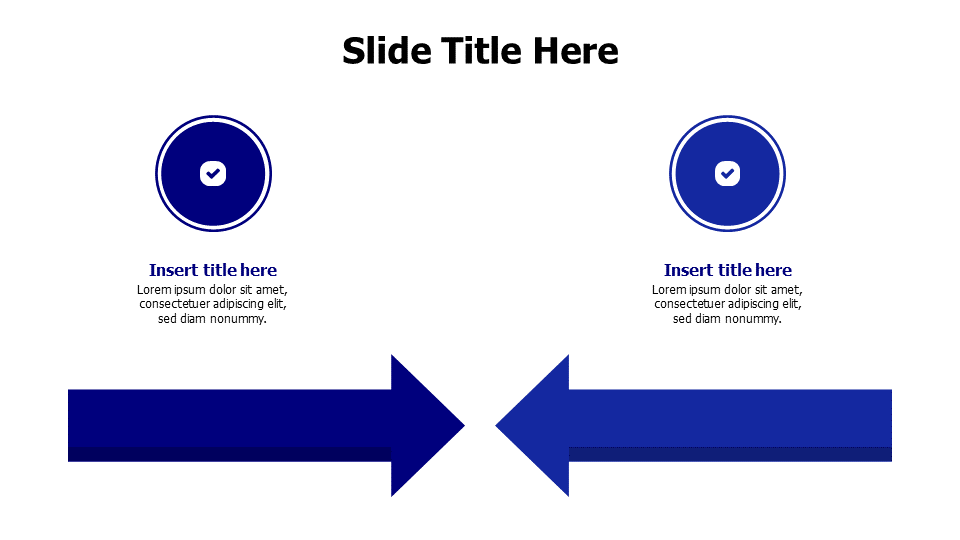 Slide Title Here

Insert title here
Lorem ipsum dolor sit amet, consectetuer adipiscing elit, sed diam nonummy.

Insert title here
Lorem ipsum dolor sit amet, consectetuer adipiscing elit, sed diam nonummy.